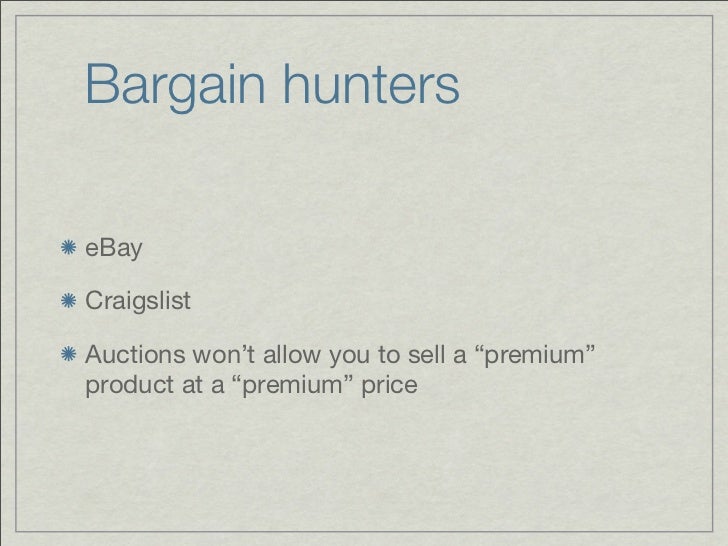 Bargain hunters

eBay

Craigslist

Auctions won’t allow you to sell a “premium” product at a “premium” price